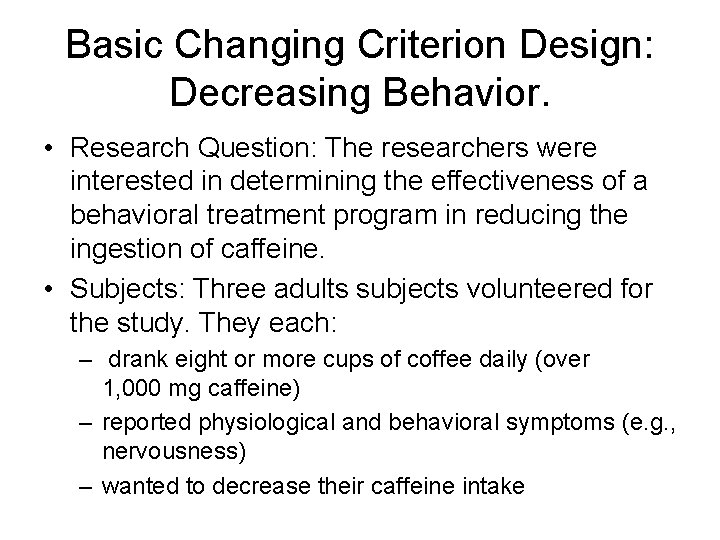 Basic Changing Criterion Design: Decreasing Behavior.

• Research Question: The researchers were interested in determining the effectiveness of a behavioral treatment program in reducing the ingestion of caffeine.

• Subjects: Three adults subjects volunteered for the study. They each:
– drank eight or more cups of coffee daily (over 1,000 mg caffeine)
– reported physiological and behavioral symptoms (e.g., nervousness)
– wanted to decrease their caffeine intake